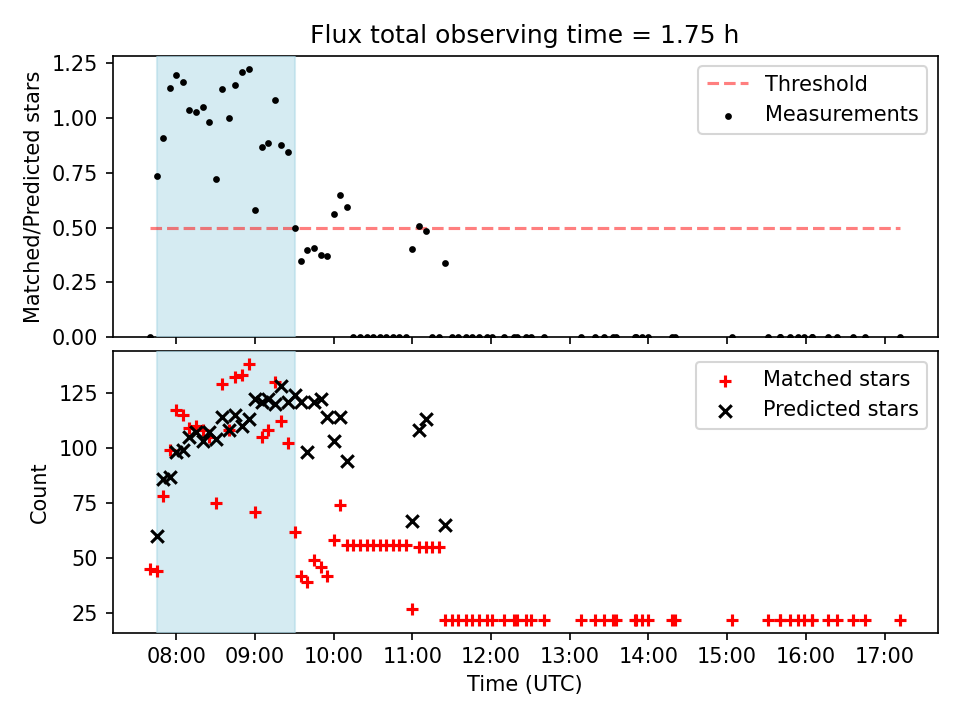 Flux total observing time = 1.75 h

Matched/Predicted stars

1.25
1.00
0.75
0.50
0.25
0.00

Threshold
Measurements

Count

125
100
75
50
25

Matched stars
Predicted stars

08:00 09:00 10:00 11:00 12:00 13:00 14:00 15:00 16:00 17:00

Time (UTC)